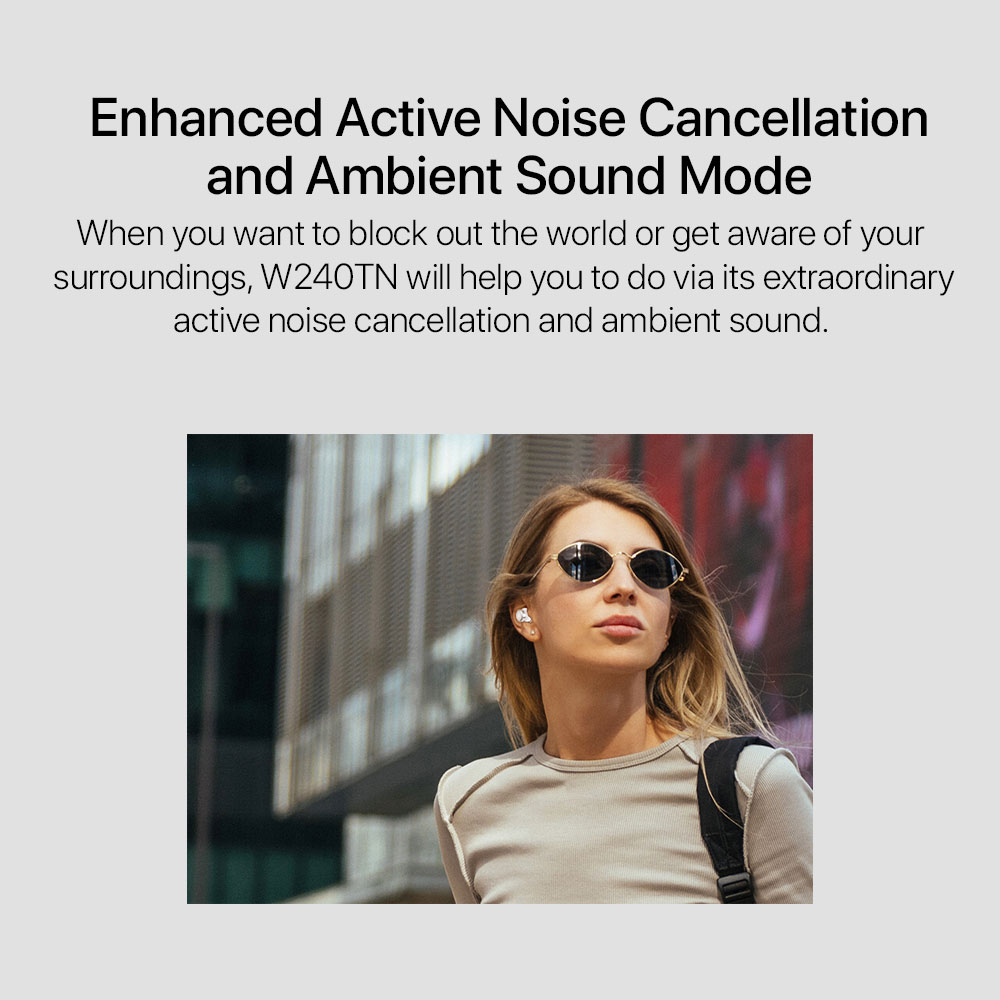 Enhanced Active Noise Cancellation and Ambient Sound Mode

When you want to block out the world or get aware of your surroundings, W240TN will help you to do via its extraordinary active noise cancellation and ambient sound.